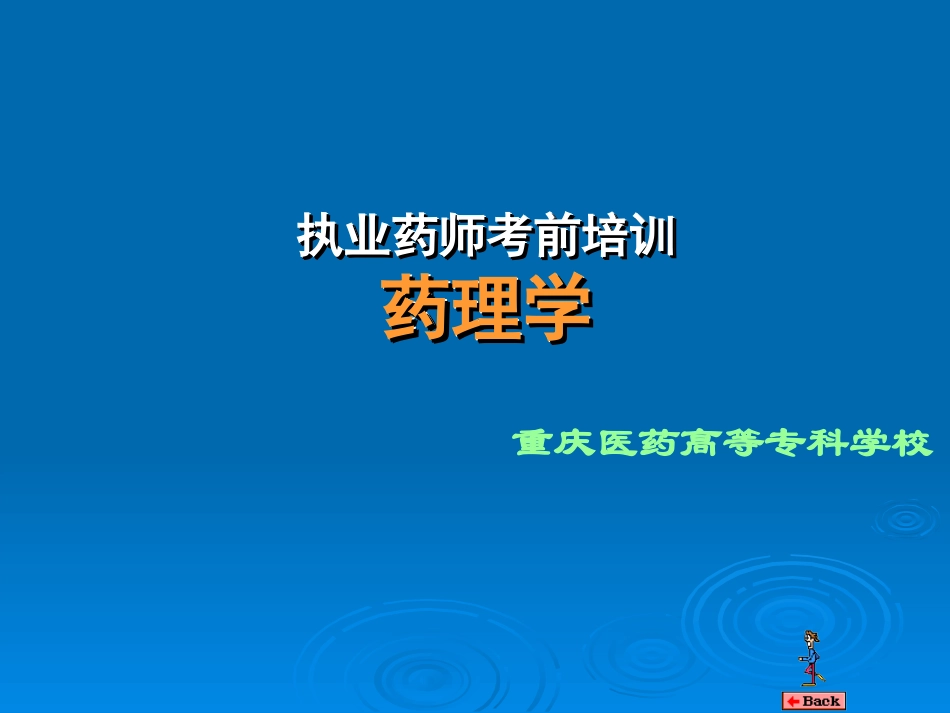 执业药师考前培训
药理学

重庆医药高等专科学校

Back